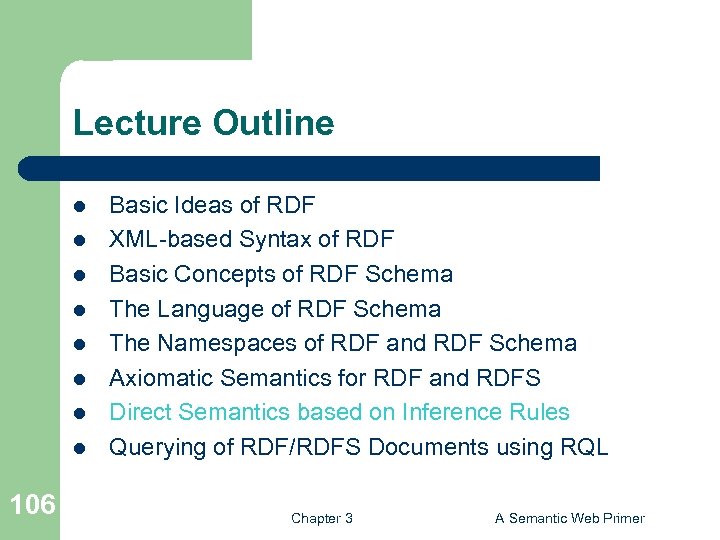 Lecture Outline

- Basic Ideas of RDF
- XML-based Syntax of RDF
- Basic Concepts of RDF Schema
- The Language of RDF Schema
- The Namespaces of RDF and RDF Schema
- Axiomatic Semantics for RDF and RDFS
- Direct Semantics based on Inference Rules
- Querying of RDF/RDFS Documents using RQL

106

Chapter 3

A Semantic Web Primer